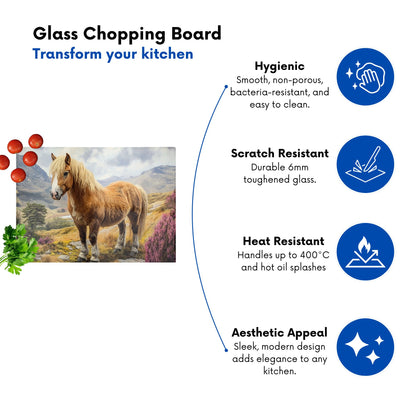 Glass Chopping Board
Transform your kitchen

Hygienic
Smooth, non-porous, bacteria-resistant, and easy to clean.

Scratch Resistant
Durable 6mm toughened glass.

Heat Resistant
Handles up to 400°C and hot oil splashes

Aesthetic Appeal
Sleek, modern design adds elegance to any kitchen.